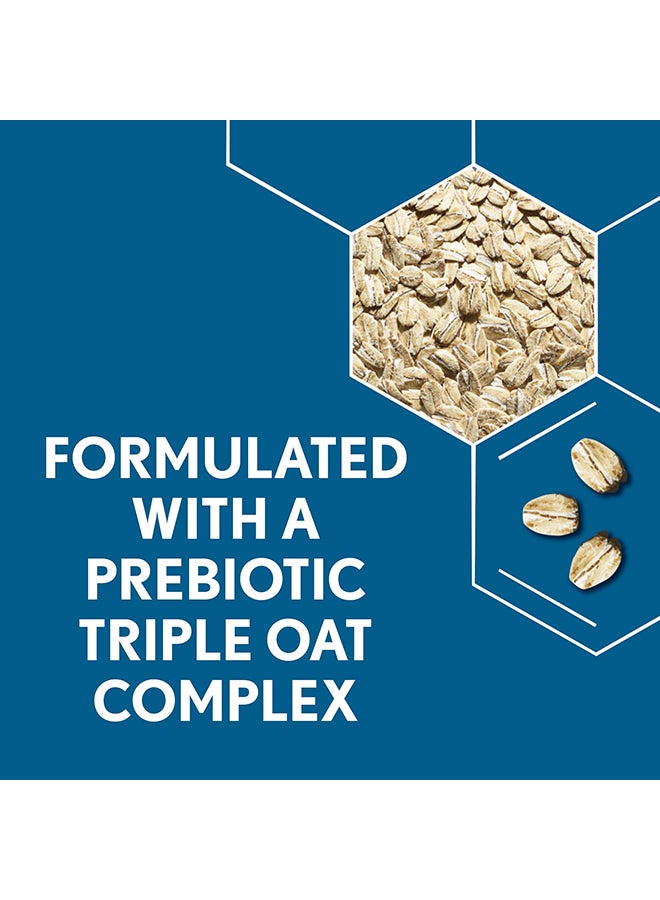 FORMULATED WITH A PREBIOTIC TRIPLE OAT COMPLEX